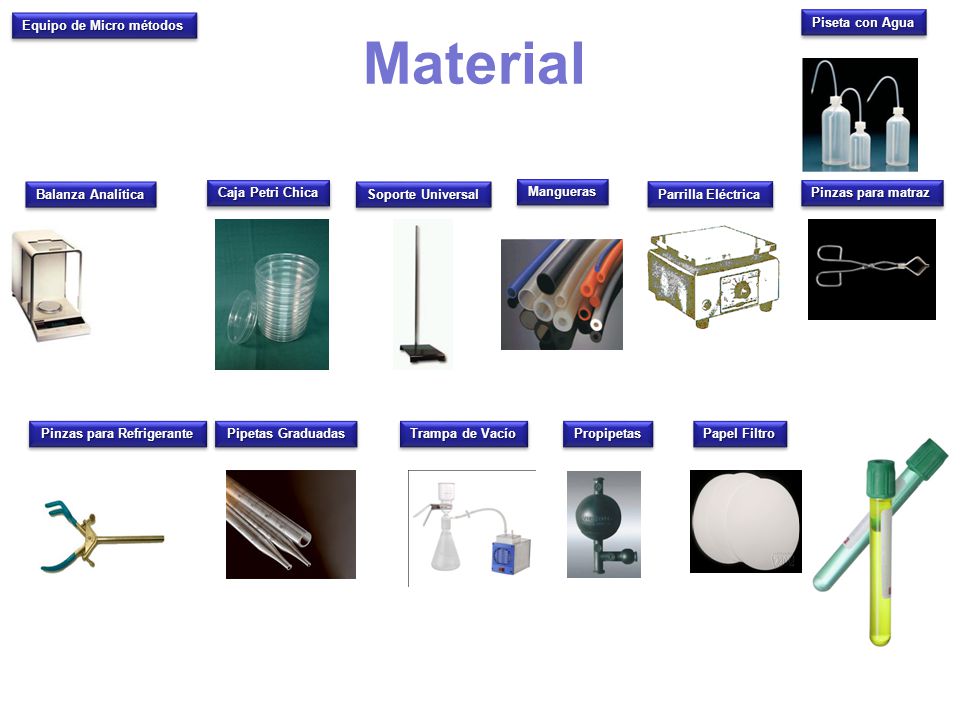 Equipo de Micro métodos

Material

Piseta con Agua

Balanza Analítica

Caja Petri Chica

Soporte Universal

Mangueras

Parrilla Eléctrica

Pinzas para matraz

Pinzas para Refrigerante

Pipetas Graduadas

Trampa de Vacío

Propipetas

Papel Filtro